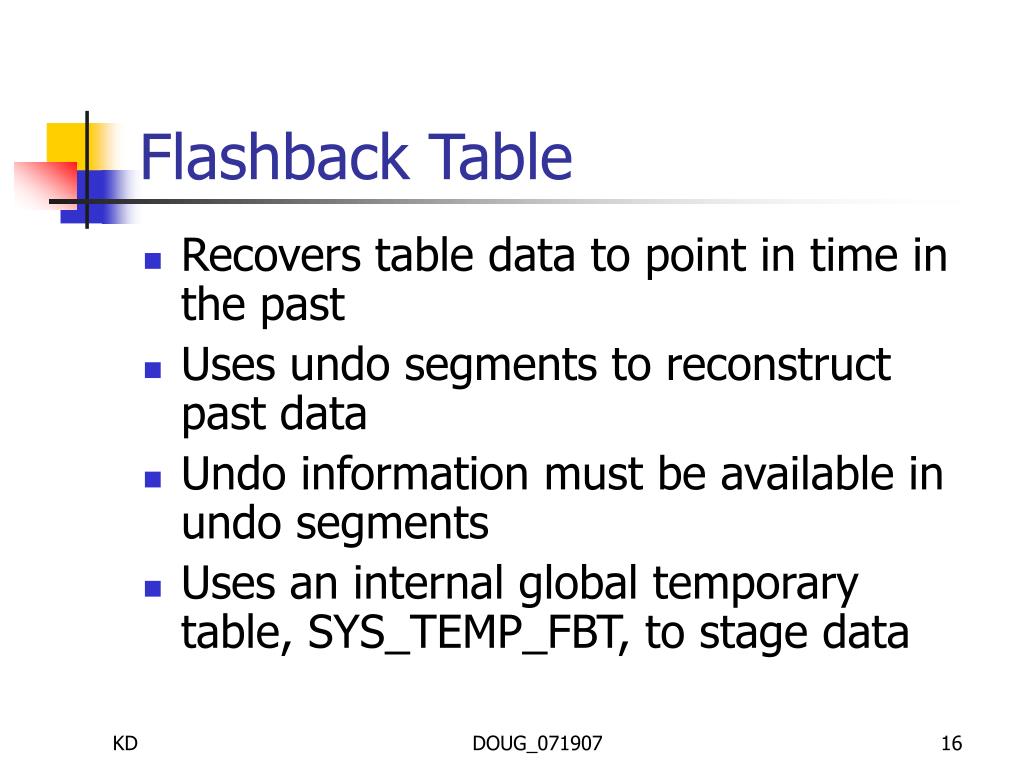 Flashback Table

- Recovers table data to point in time in the past
- Uses undo segments to reconstruct past data
- Undo information must be available in undo segments
- Uses an internal global temporary table, SYS_TEMP_FBT, to stage data

KD

DOUG_071907

16